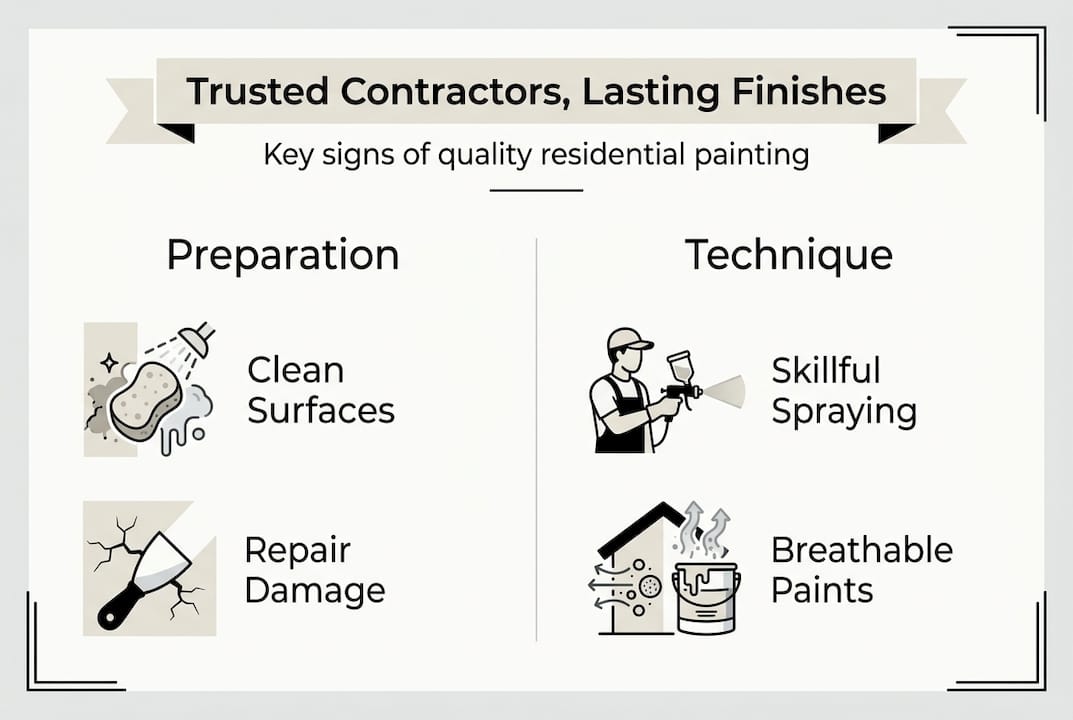 Trusted Contractors, Lasting Finishes

Key signs of quality residential painting

Preparation

Clean Surfaces

Repair Damage

Technique

Skillful Spraying

Breathable Paints